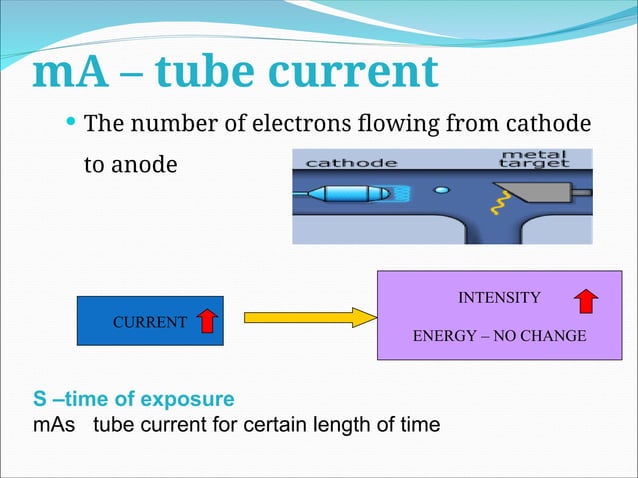 mA – tube current

• The number of electrons flowing from cathode to anode

cathode

metal target

CURRENT

INTENSITY

ENERGY – NO CHANGE

S –time of exposure
mAs tube current for certain length of time